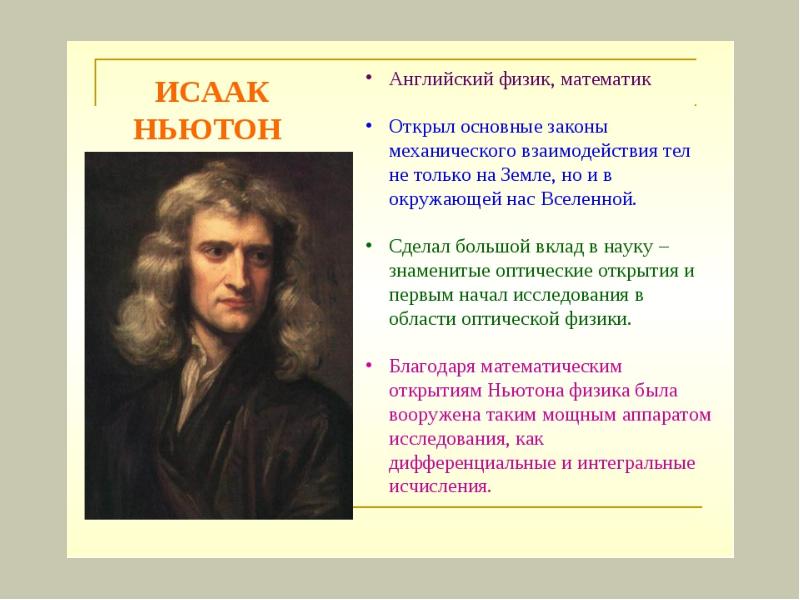 ИСААК НЬЮТОН

• Английский физик, математик

• Открыл основные законы механического взаимодействия тел не только на Земле, но и в окружающей нас Вселенной.

• Сделал большой вклад в науку – знаменитые оптические открытия и первым начал исследования в области оптической физики.

• Благодаря математическим открытиям Ньютона физика была вооружена таким мощным аппаратом исследования, как дифференциальные и интегральные исчисления.